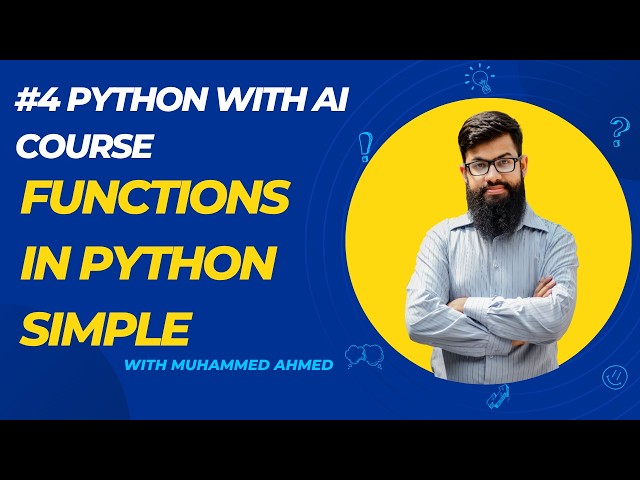 #4 PYTHON WITH AI COURSE

FUNCTIONS IN PYTHON SIMPLE

WITH MUHAMMED AHMED